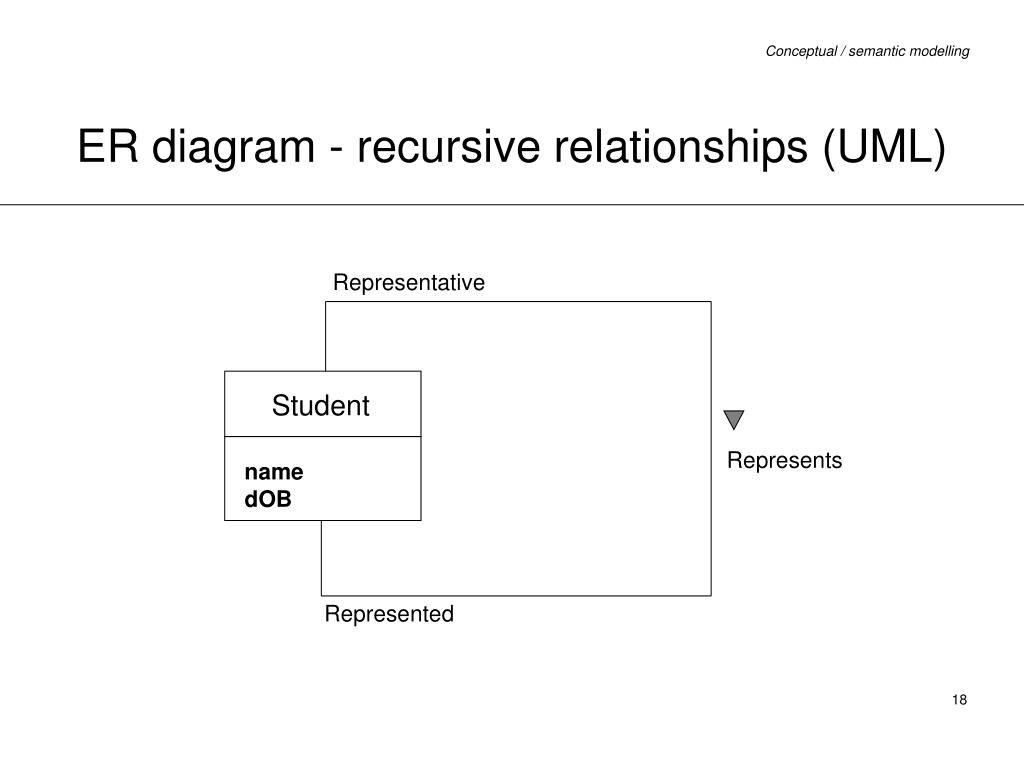 Conceptual / semantic modelling

ER diagram - recursive relationships (UML)

Representative

Student

name
dOB

Represents

Represented

18